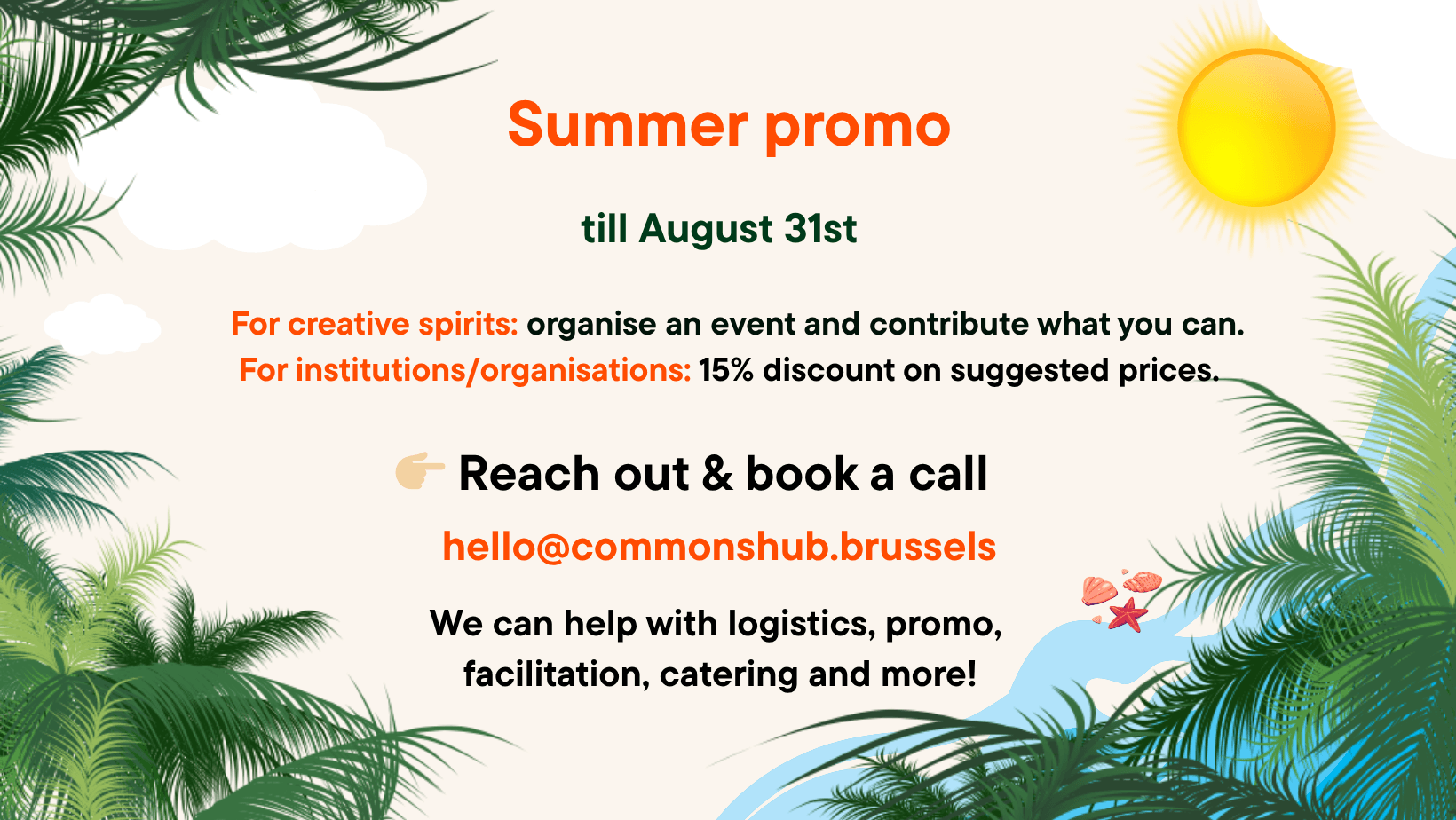 Summer promo

till August 31st

For creative spirits: organise an event and contribute what you can.
For institutions/organisations: 15% discount on suggested prices.

👉 Reach out & book a call

hello@commonshub.brussels

We can help with logistics, promo, facilitation, catering and more!